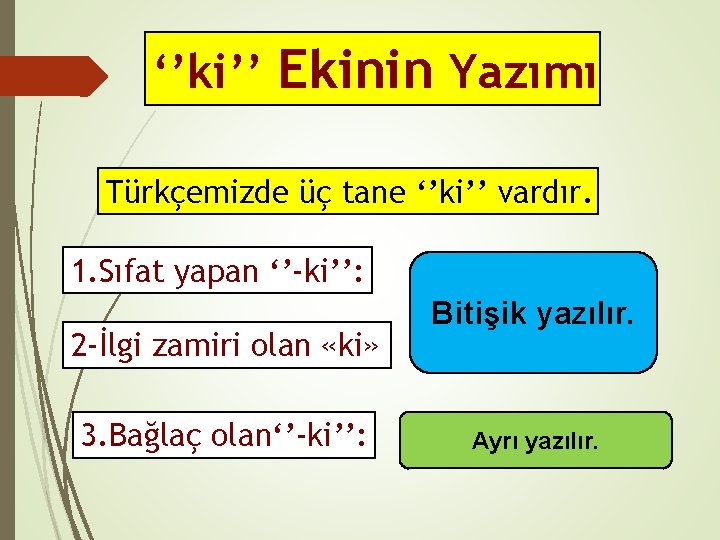 ‘’ki’’ Ekinin Yazımı

Türkçemizde üç tane ‘’ki’’ vardır.

1.Sıfat yapan ‘’-ki’’:

2-İlgi zamiri olan «ki»

Bitişik yazılır.

3.Bağlaç olan‘’-ki’’:

Ayrı yazılır.